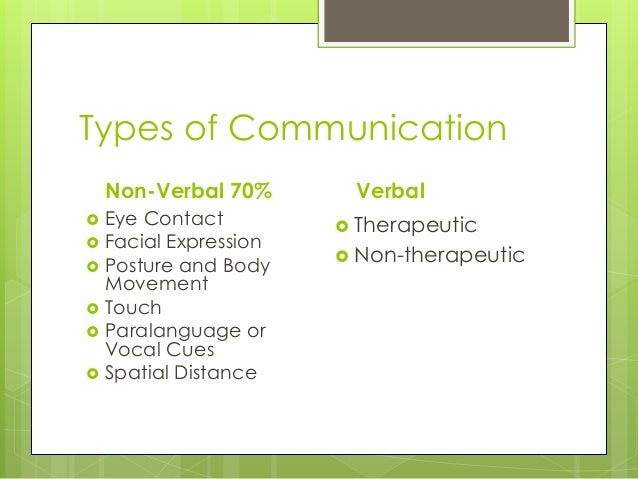 Types of Communication

Non-Verbal 70%

- Eye Contact
- Facial Expression
- Posture and Body Movement
- Touch
- Paralanguage or Vocal Cues
- Spatial Distance

Verbal

- Therapeutic
- Non-therapeutic